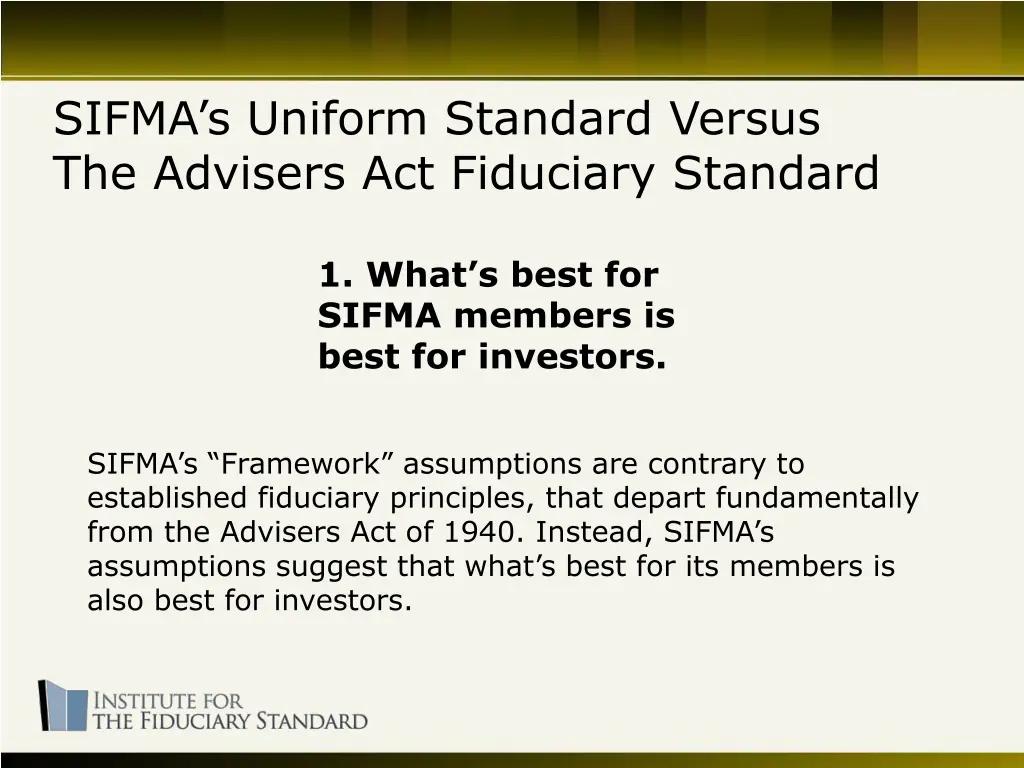 SIFMA’s Uniform Standard Versus The Advisers Act Fiduciary Standard

1. What’s best for SIFMA members is best for investors.

SIFMA’s “Framework” assumptions are contrary to established fiduciary principles, that depart fundamentally from the Advisers Act of 1940. Instead, SIFMA’s assumptions suggest that what’s best for its members is also best for investors.

INSTITUTE FOR THE FIDUCIARY STANDARD